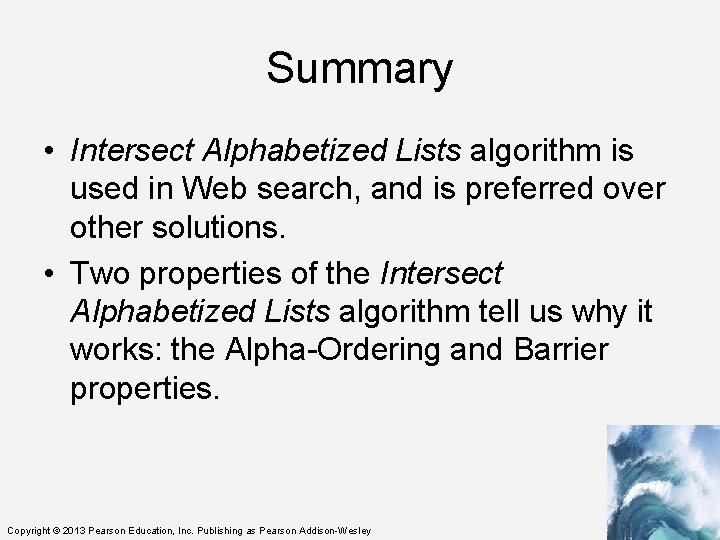 Summary

• Intersect Alphabetized Lists algorithm is used in Web search, and is preferred over other solutions.

• Two properties of the Intersect Alphabetized Lists algorithm tell us why it works: the Alpha-Ordering and Barrier properties.

Copyright © 2013 Pearson Education, Inc. Publishing as Pearson Addison-Wesley